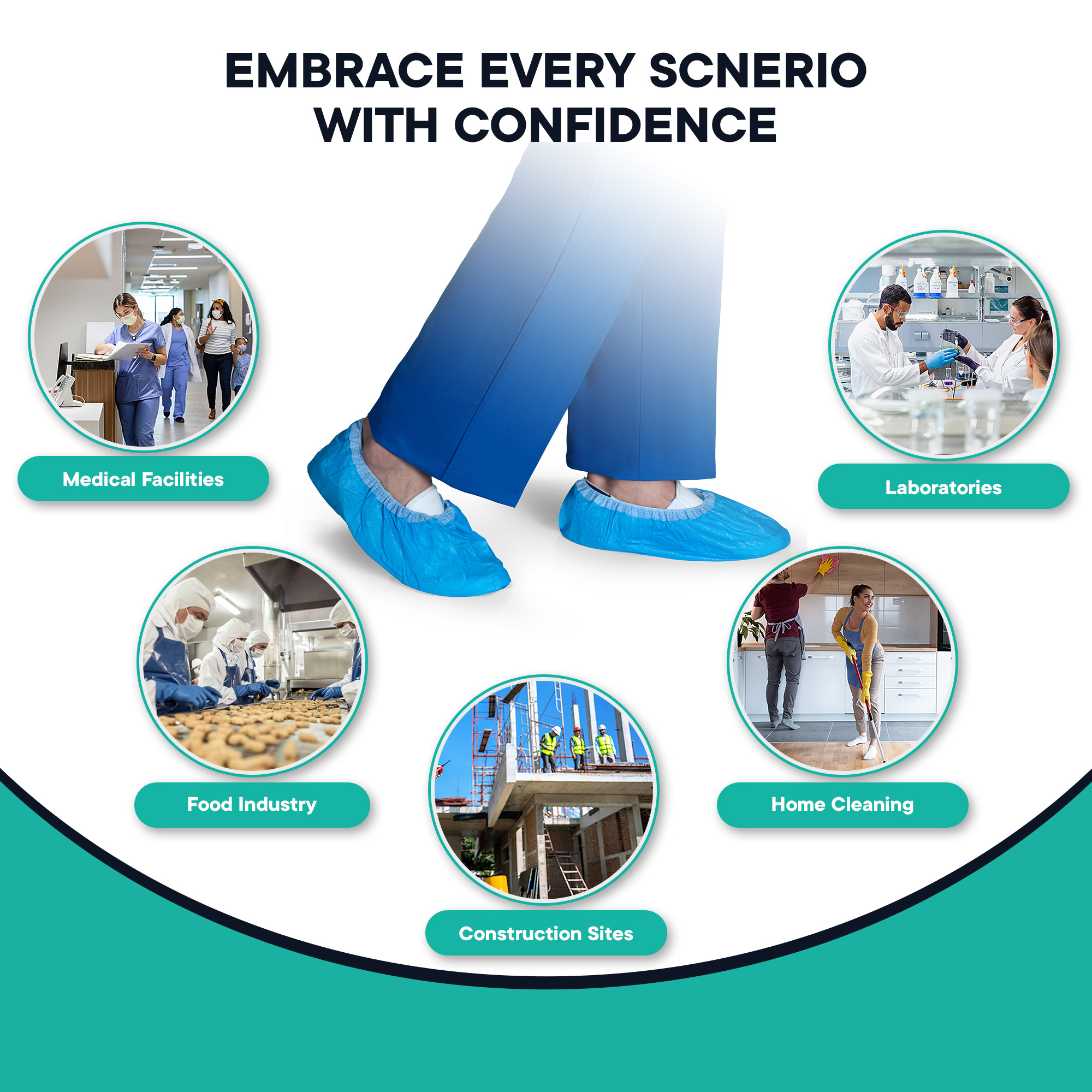 EMBRACE EVERY SCNERIO WITH CONFIDENCE

Medical Facilities

Laboratories

Food Industry

Home Cleaning

Construction Sites